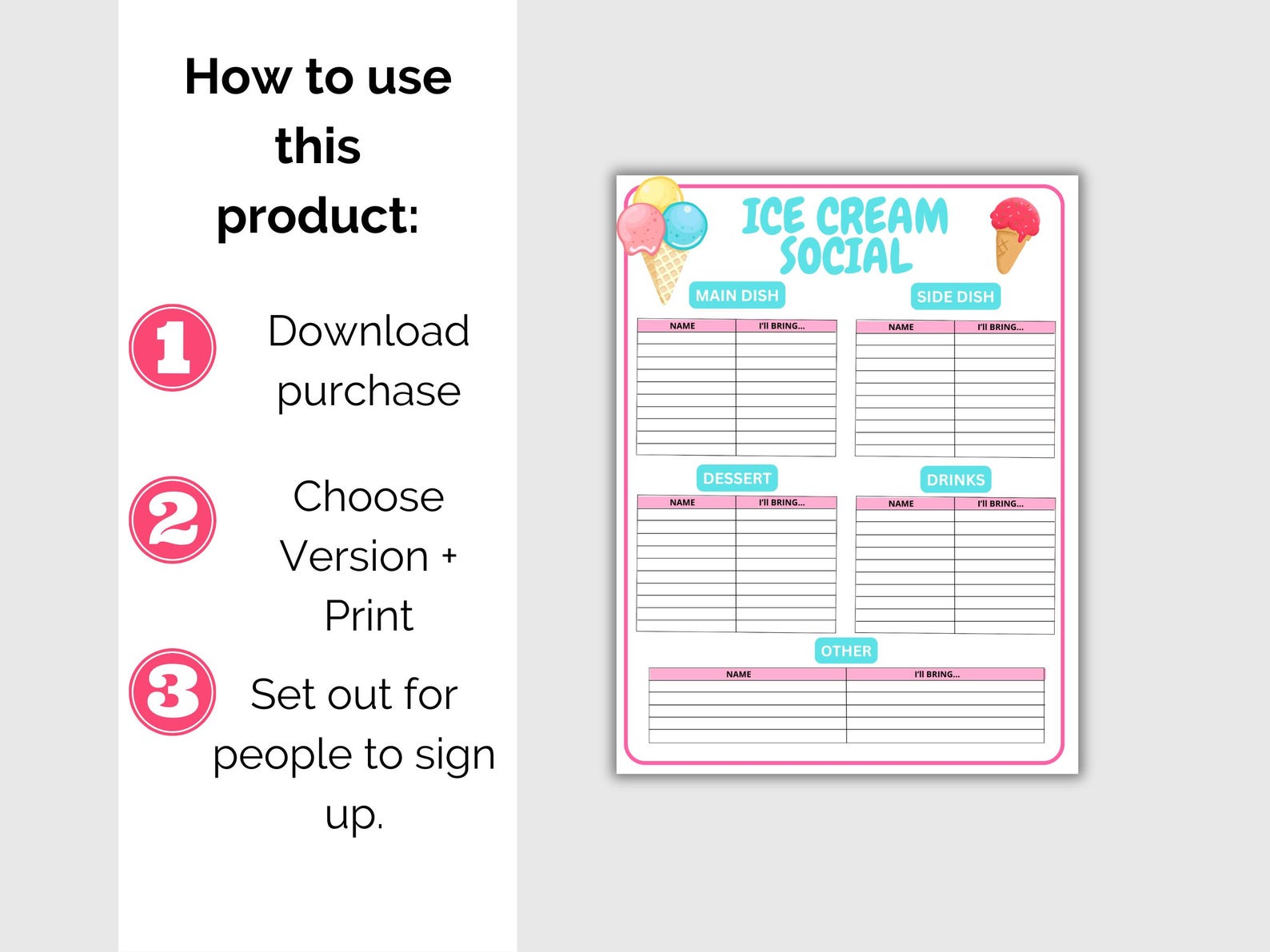 How to use this product:

1 Download purchase

2 Choose Version + Print

3 Set out for people to sign up.

ICE CREAM SOCIAL

MAIN DISH

| NAME | I'll BRING... |
|---|---|
| | |

SIDE DISH

| NAME | I'll BRING... |
|---|---|
| | |

DESSERT

| NAME | I'll BRING... |
|---|---|
| | |

DRINKS

| NAME | I'll BRING... |
|---|---|
| | |

OTHER

| NAME | I'll BRING... |
|---|---|
| | |